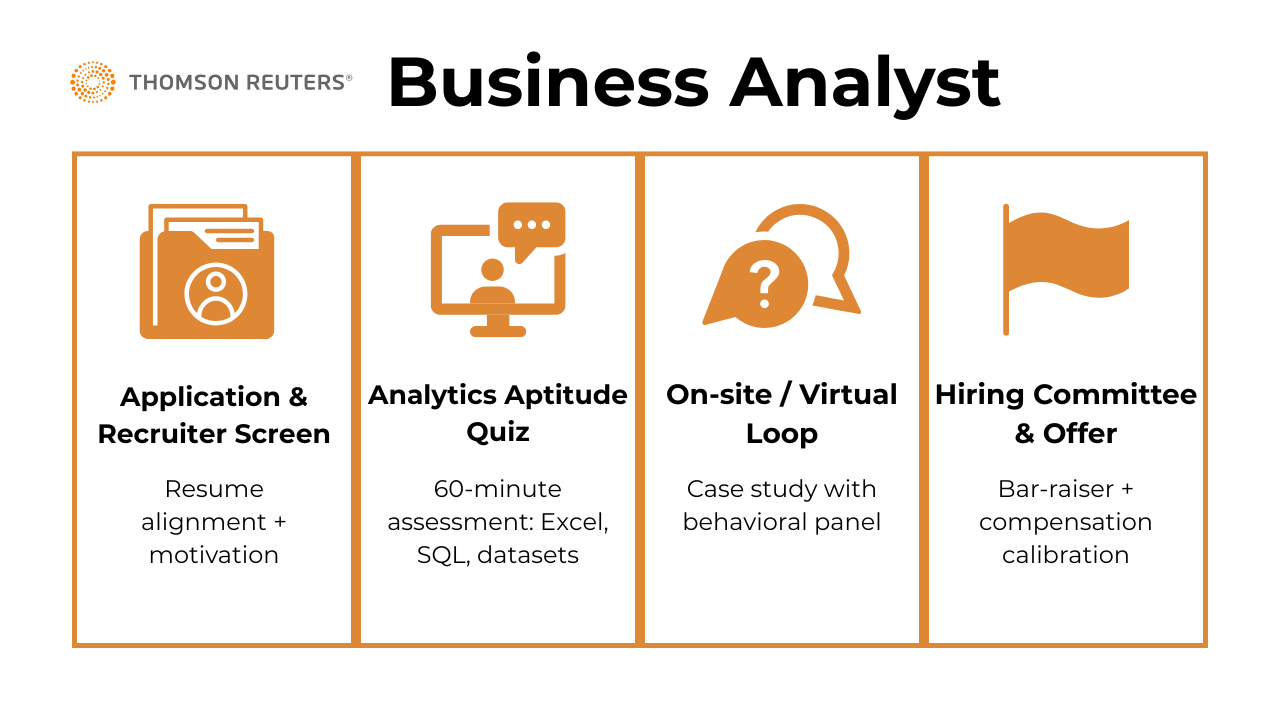 THOMSON REUTERS®

Business Analyst

Application & Recruiter Screen

Resume alignment + motivation

Analytics Aptitude Quiz

60-minute assessment: Excel, SQL, datasets

On-site / Virtual Loop

Case study with behavioral panel

Hiring Committee & Offer

Bar-raiser + compensation calibration